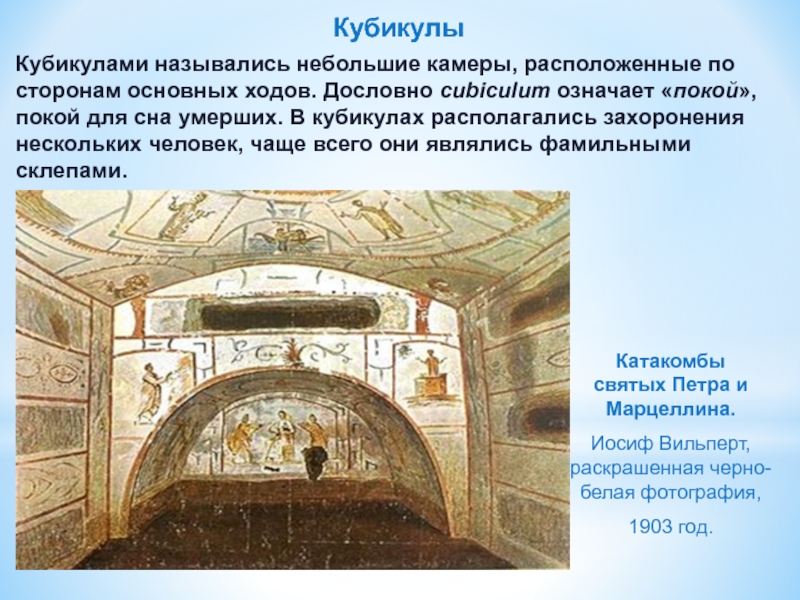 Кубикулы

Кубикулами назывались небольшие камеры, расположенные по сторонам основных ходов. Дословно cubiculum означает «покой», покой для сна умерших. В кубикулах располагались захоронения нескольких человек, чаще всего они являлись фамильными склепами.

Катакомбы святых Петра и Марцеллина.

Иосиф Вильперт, раскрашенная черно-белая фотография,

1903 год.